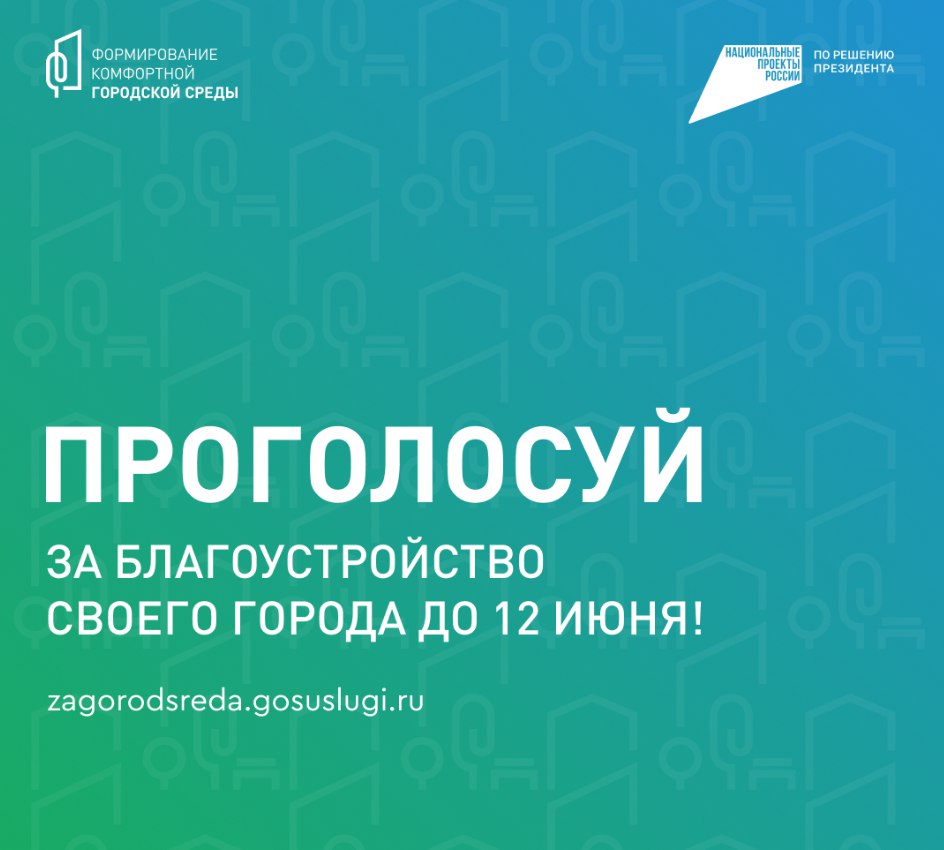 ФОРМИРОВАНИЕ КОМФОРТНОЙ ГОРОДСКОЙ СРЕДЫ

НАЦИОНАЛЬНЫЕ ПРОЕКТЫ РОССИИ

ПО РЕШЕНИЮ ПРЕЗИДЕНТА

ПРОГОЛОСУЙ

ЗА БЛАГОУСТРОЙСТВО СВОЕГО ГОРОДА ДО 12 ИЮНЯ!

zagorodsreda.gosuslugi.ru